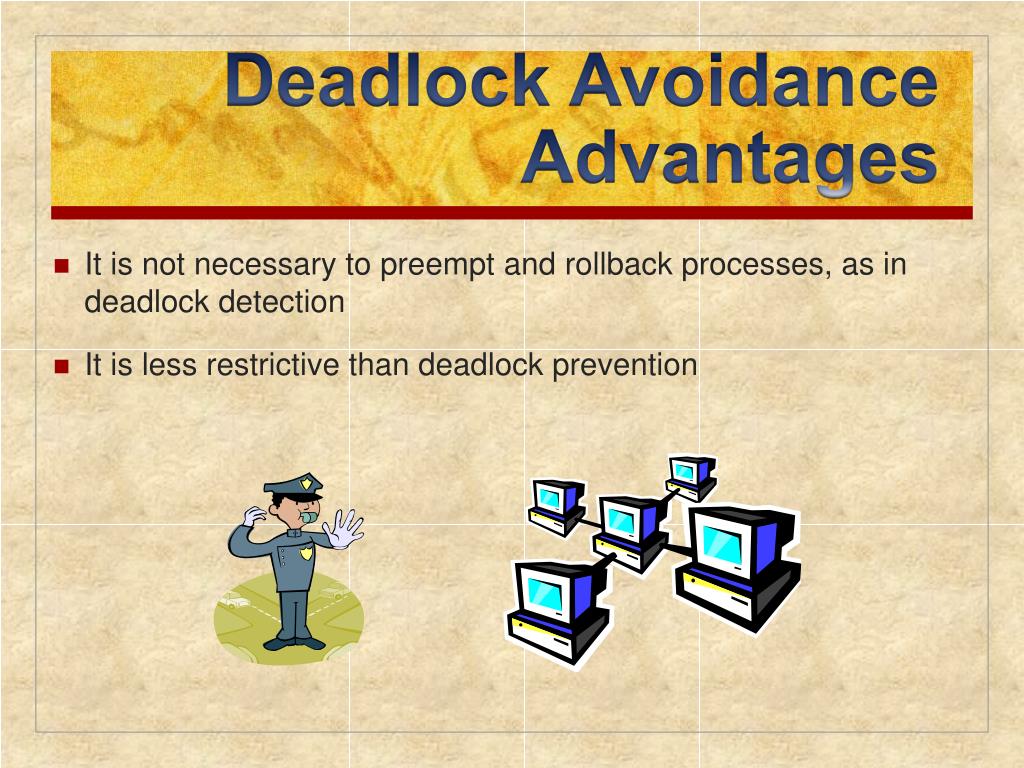 Deadlock Avoidance Advantages

It is not necessary to preempt and rollback processes, as in deadlock detection

It is less restrictive than deadlock prevention